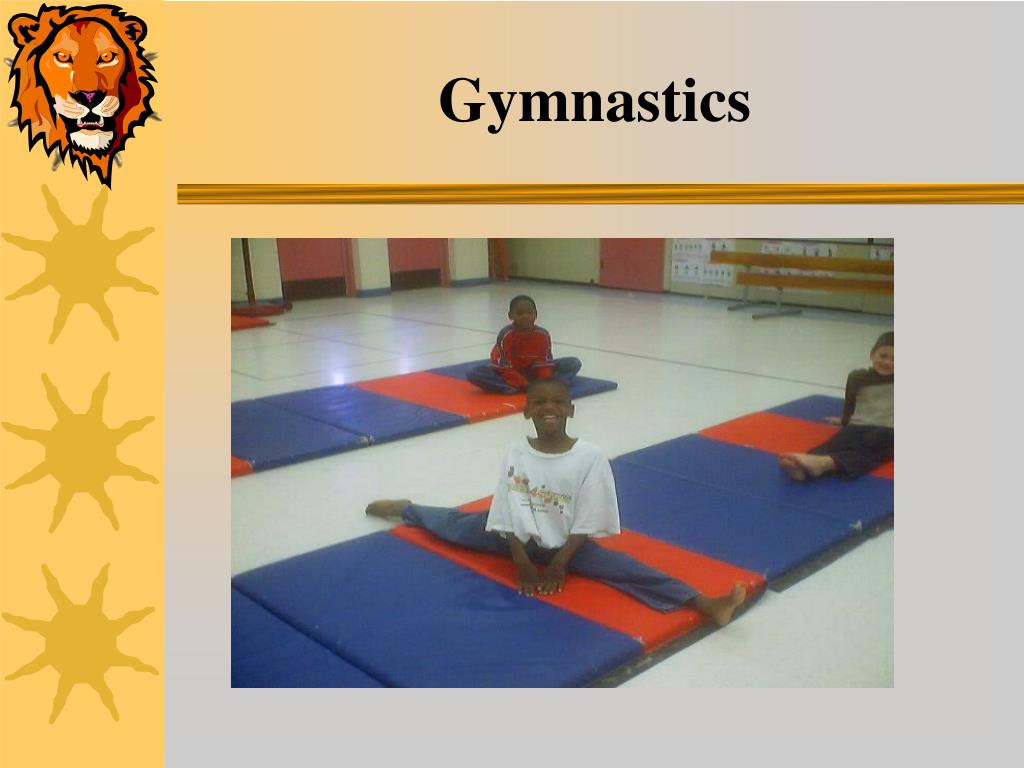 Gymnastics